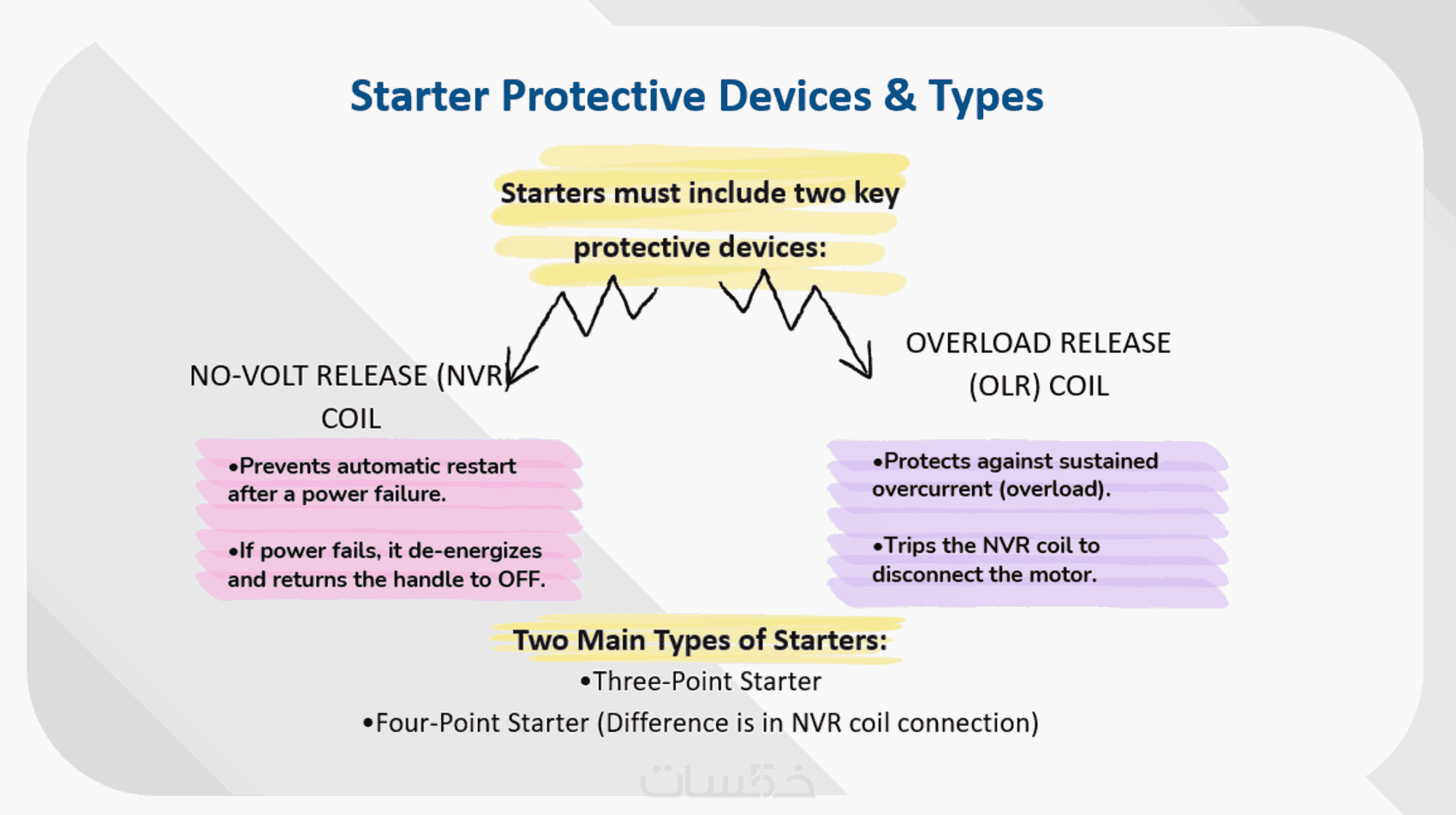 Starter Protective Devices & Types

Starters must include two key protective devices:

NO-VOLT RELEASE (NVR) COIL

•Prevents automatic restart after a power failure.

•If power fails, it de-energizes and returns the handle to OFF.

OVERLOAD RELEASE (OLR) COIL

•Protects against sustained overcurrent (overload).

•Trips the NVR coil to disconnect the motor.

Two Main Types of Starters:

•Three-Point Starter

•Four-Point Starter (Difference is in NVR coil connection)

خمسات